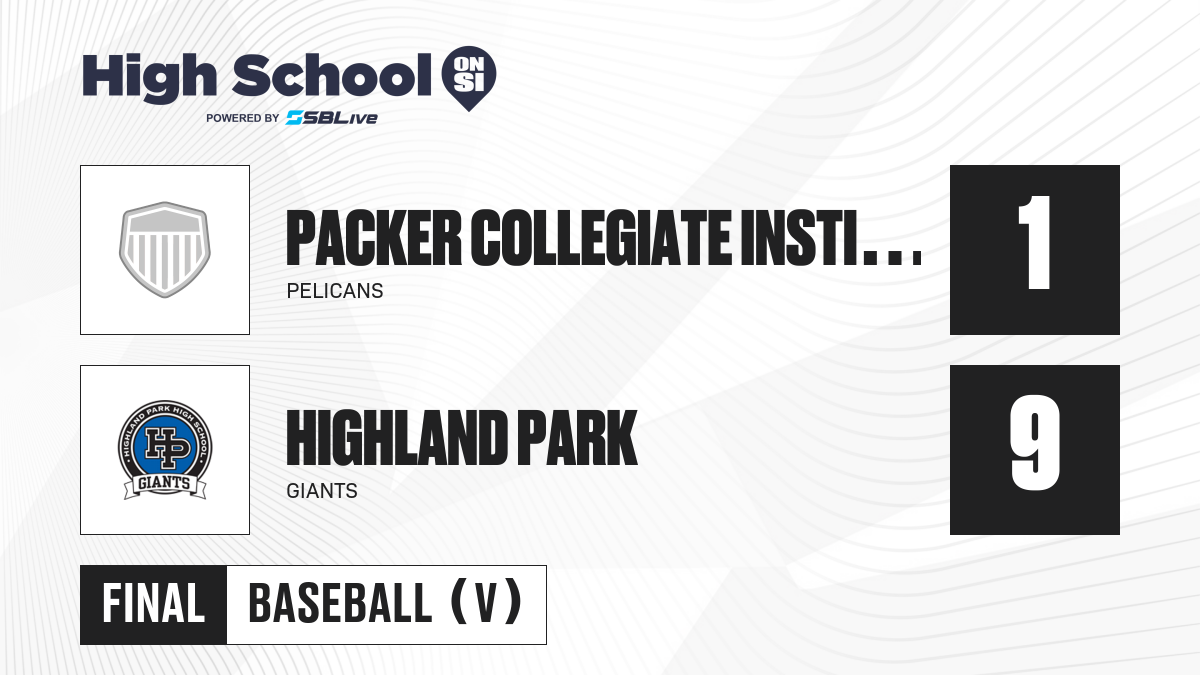 High School ON SI
POWERED BY SBLive

PACKER COLLEGIATE INSTI...
PELICANS
1

HIGHLAND PARK HIGH SCHOOL
HP
GIANTS

HIGHLAND PARK
GIANTS
9

FINAL
BASEBALL (V)